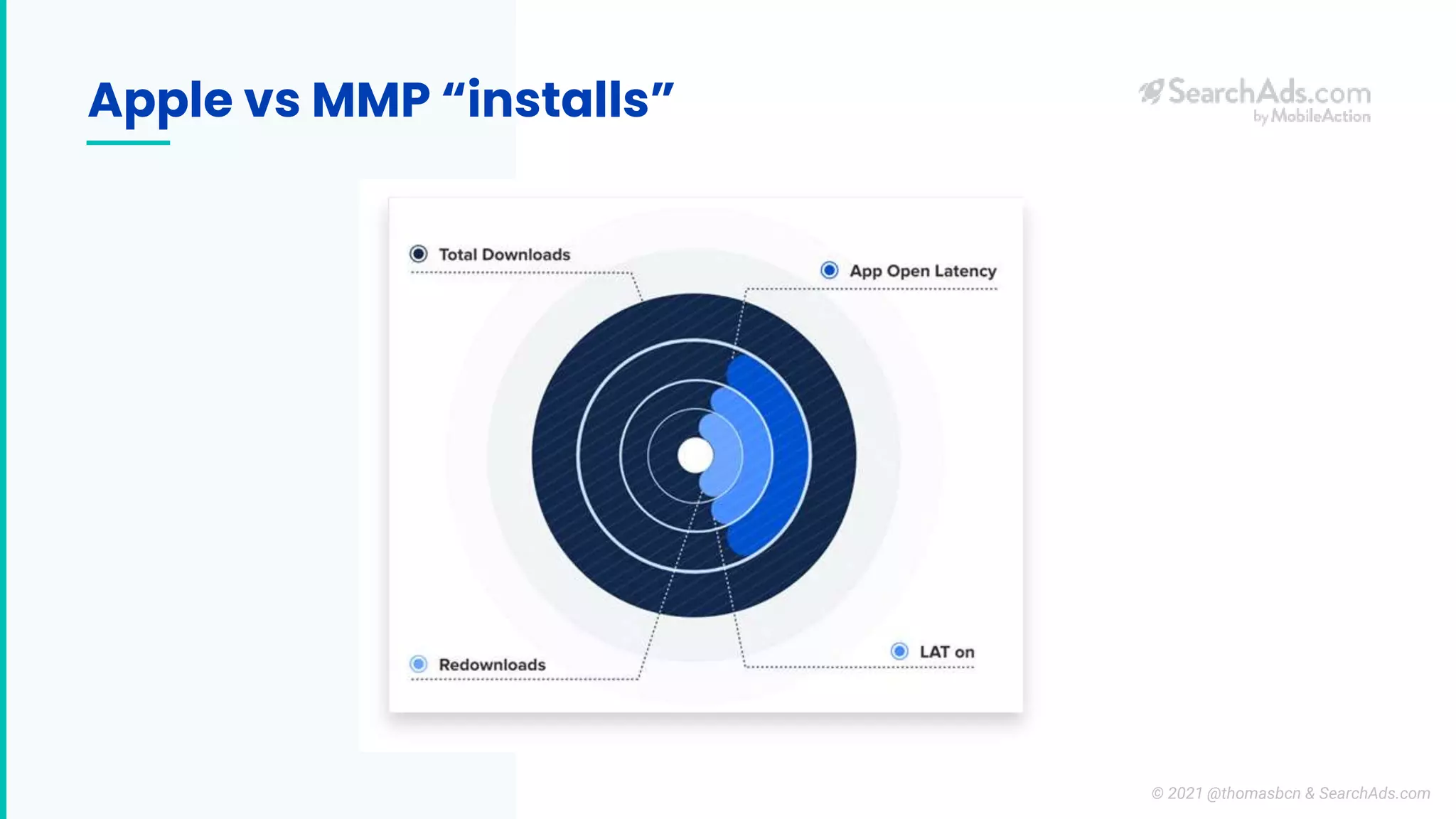 Apple vs MMP “installs”

SearchAds.com by MobileAction

Total Downloads

App Open Latency

Redownloads

LAT on

© 2021 @thomasbcn & SearchAds.com